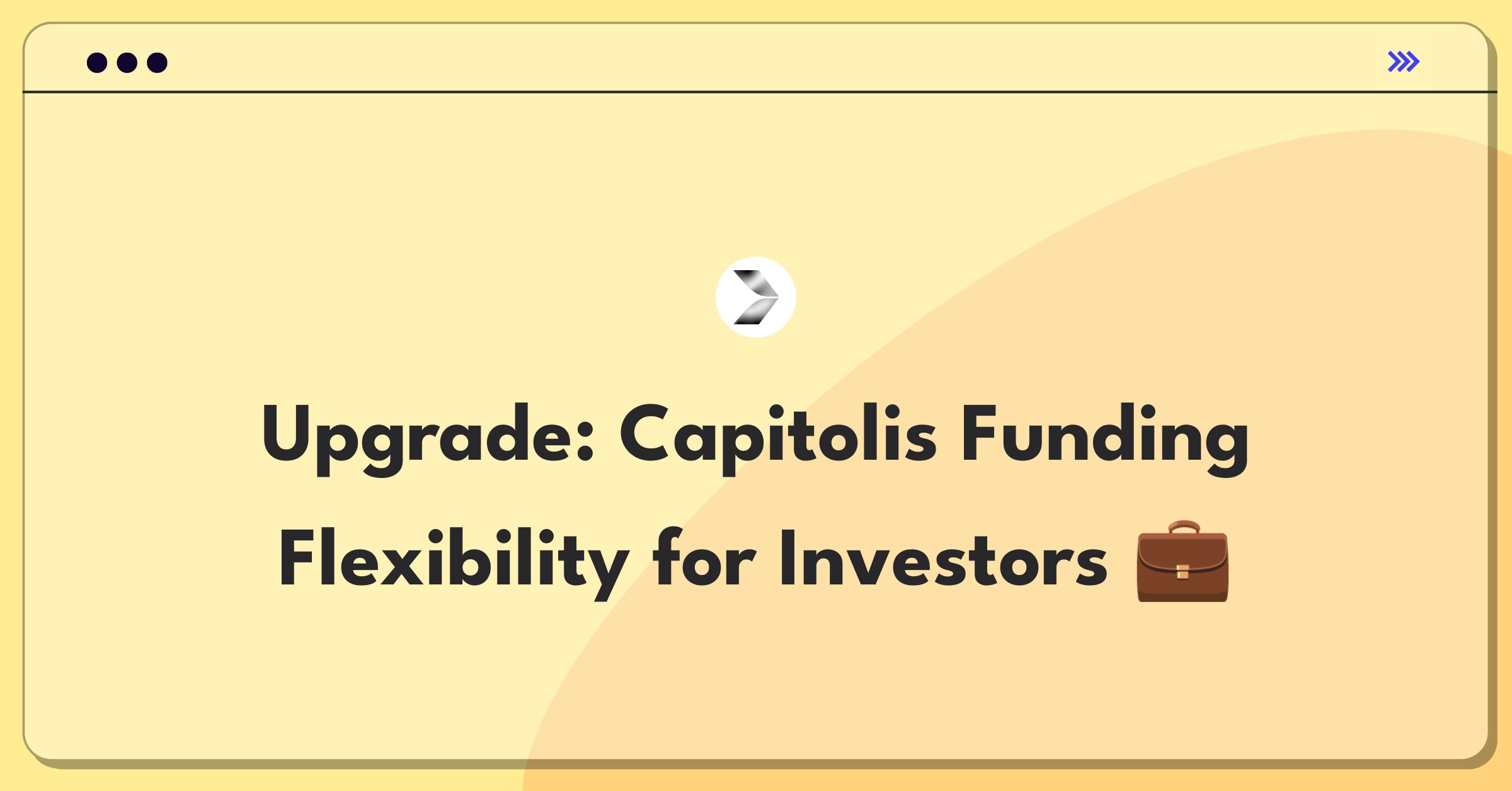 Upgrade: Capitolis Funding Flexibility for Investors 💼